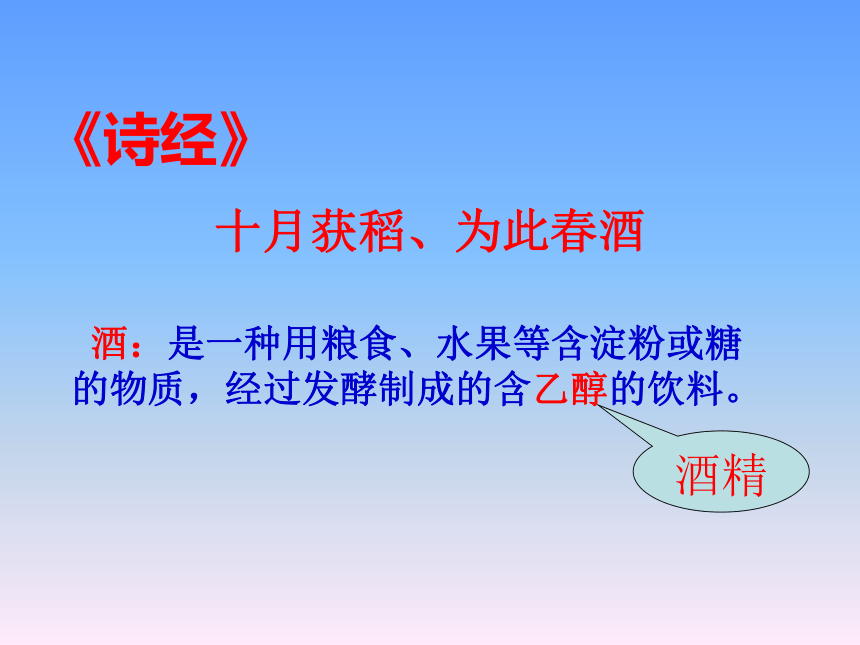 《诗经》

十月获稻、为此春酒

酒：是一种用粮食、水果等含淀粉或糖的物质，经过发酵制成的含乙醇的饮料。

酒精